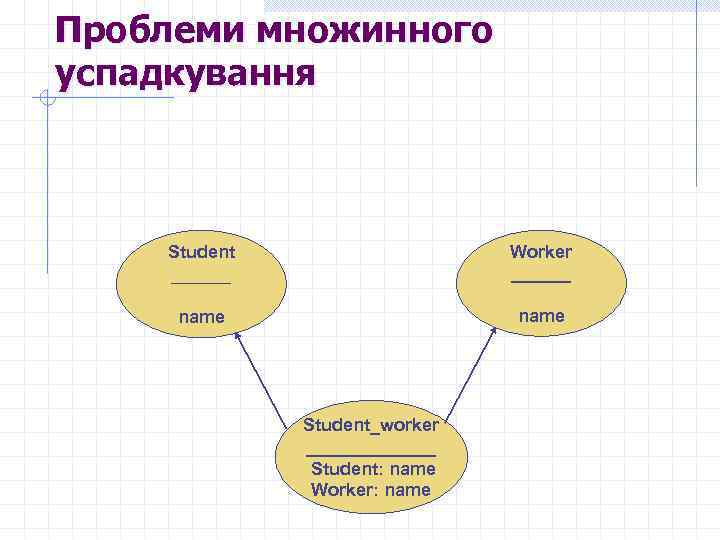 Проблеми множинного успадкування

Student
name

Worker
name

Student_worker
Student: name
Worker: name